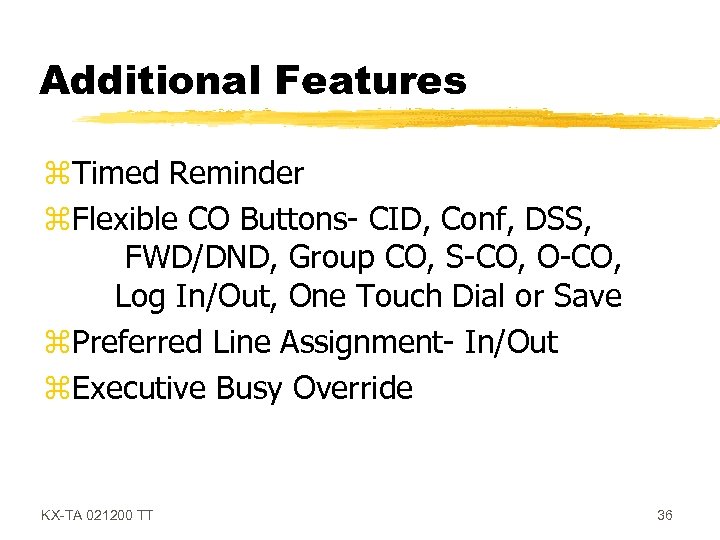 Additional Features

⌘Timed Reminder

⌘Flexible CO Buttons- CID, Conf, DSS, FWD/DND, Group CO, S-CO, O-CO, Log In/Out, One Touch Dial or Save

⌘Preferred Line Assignment- In/Out

⌘Executive Busy Override

KX-TA 021200 TT

36